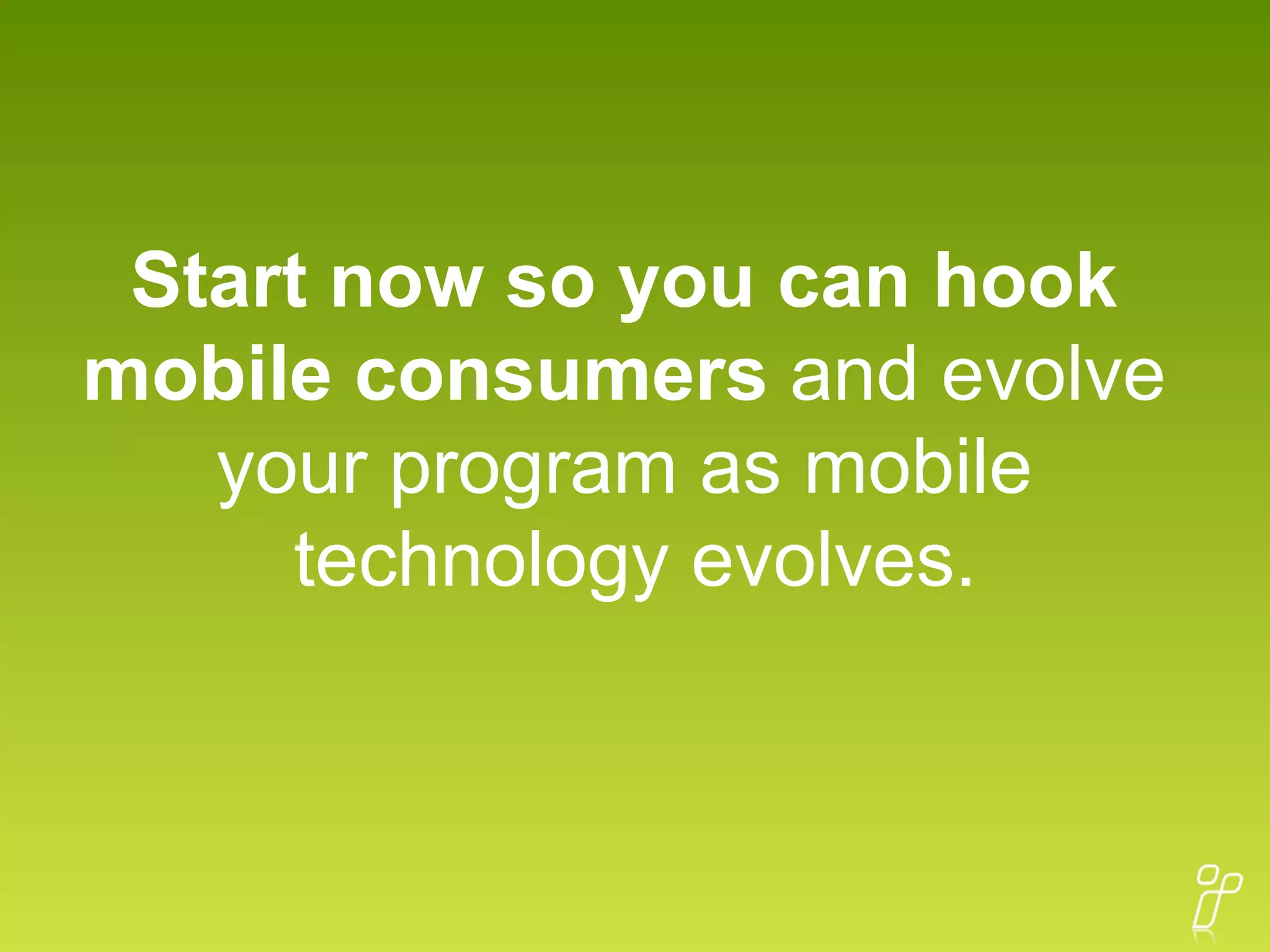 Start now so you can hook mobile consumers and evolve your program as mobile technology evolves.